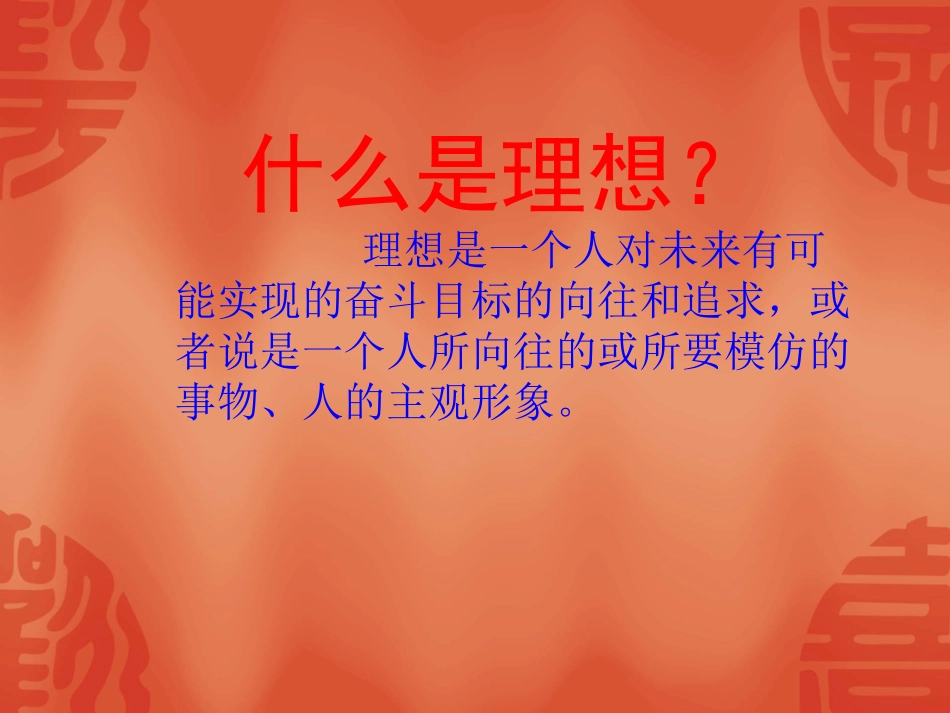 什么是理想？

理想是一个人对未来有可能实现的奋斗目标的向往和追求，或者说是一个人所向往的或所要模仿的事物、人的主观形象。